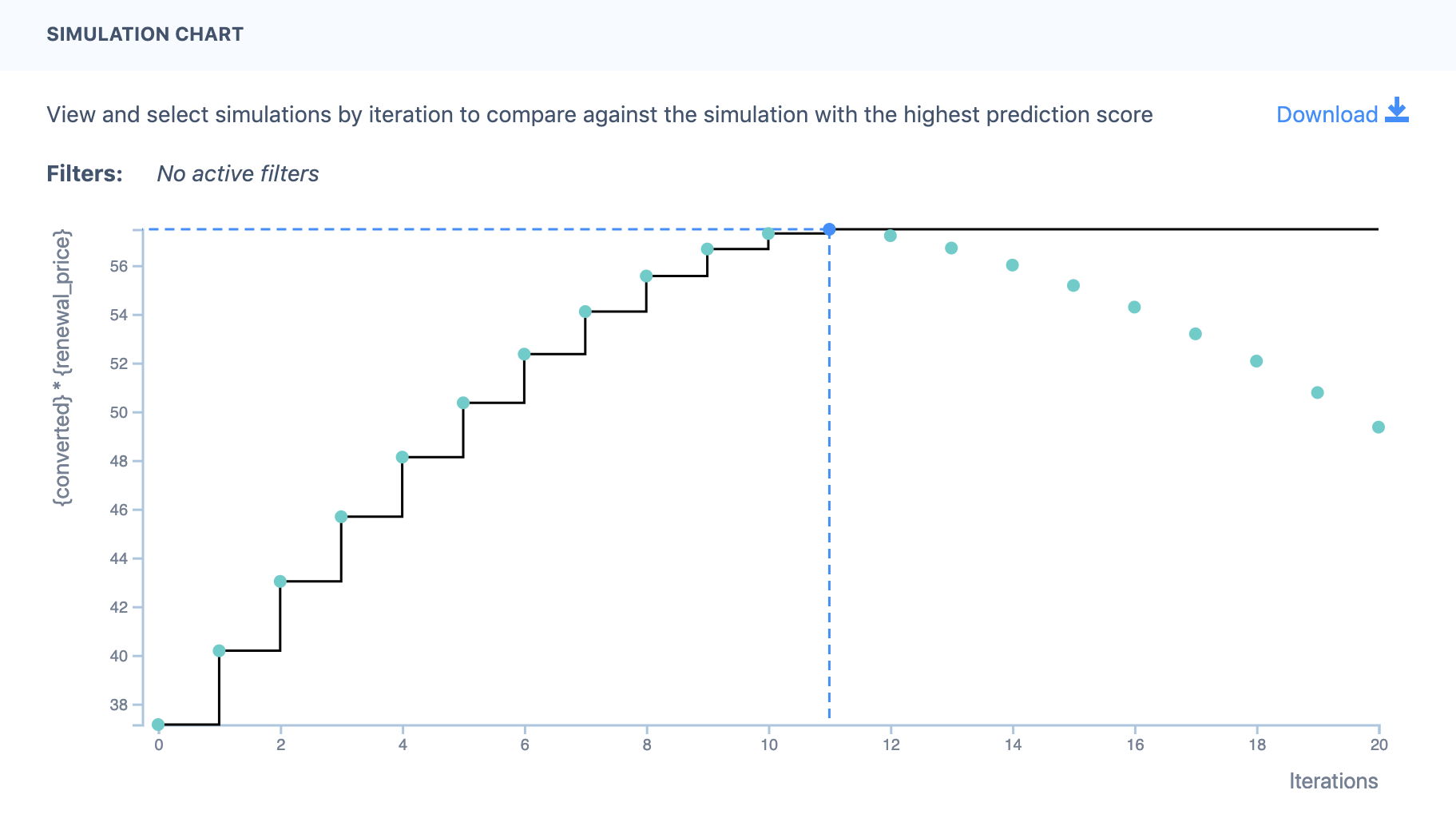 SIMULATION CHART

View and select simulations by iteration to compare against the simulation with the highest prediction score

Download

Filters: No active filters

{converted} * {renewal_price}

56
54
52
50
48
46
44
42
40
38

0 2 4 6 8 10 12 14 16 18 20

Iterations